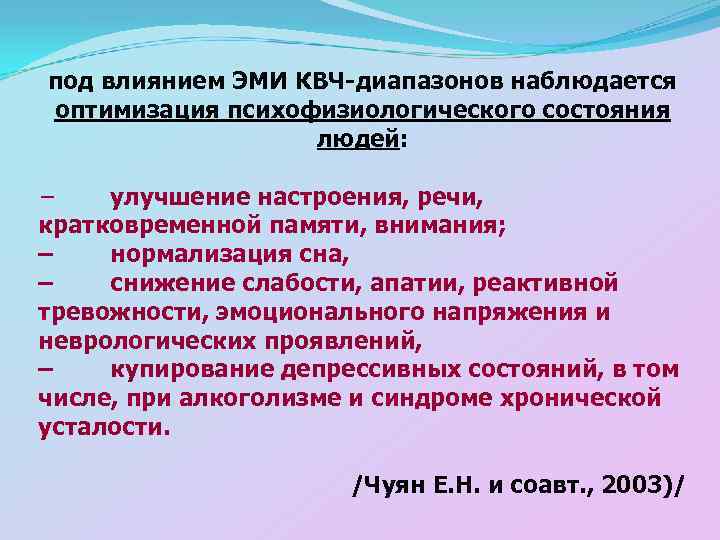 под влиянием ЭМИ КВЧ-диапазонов наблюдается оптимизация психофизиологического состояния людей:

– улучшение настроения, речи, кратковременной памяти, внимания;
– нормализация сна,
– снижение слабости, апатии, реактивной тревожности, эмоционального напряжения и неврологических проявлений,
– купирование депрессивных состояний, в том числе, при алкоголизме и синдроме хронической усталости.

/Чуян Е.Н. и соавт., 2003)/